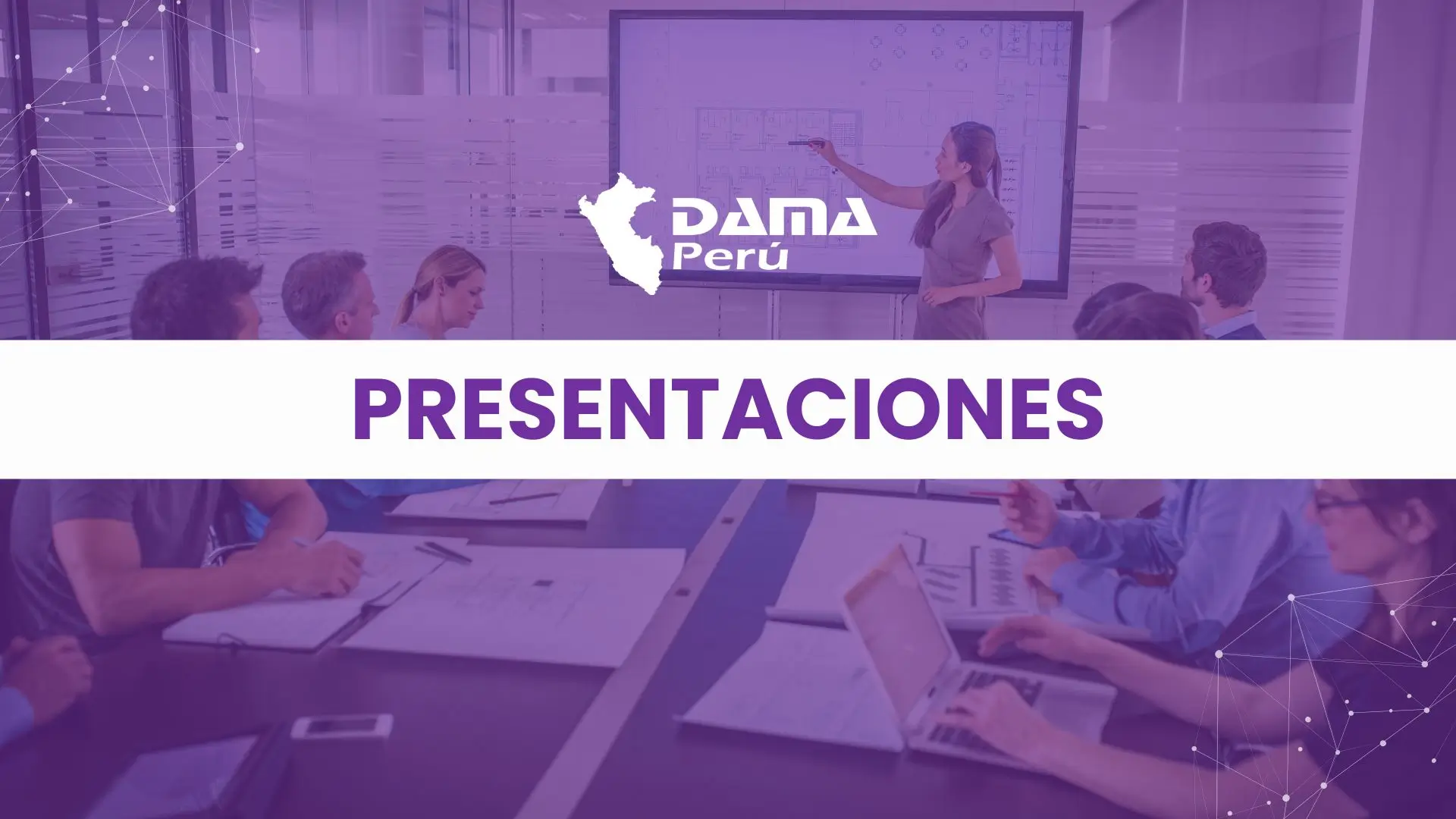 DAMA
Perú

PRESENTACIONES